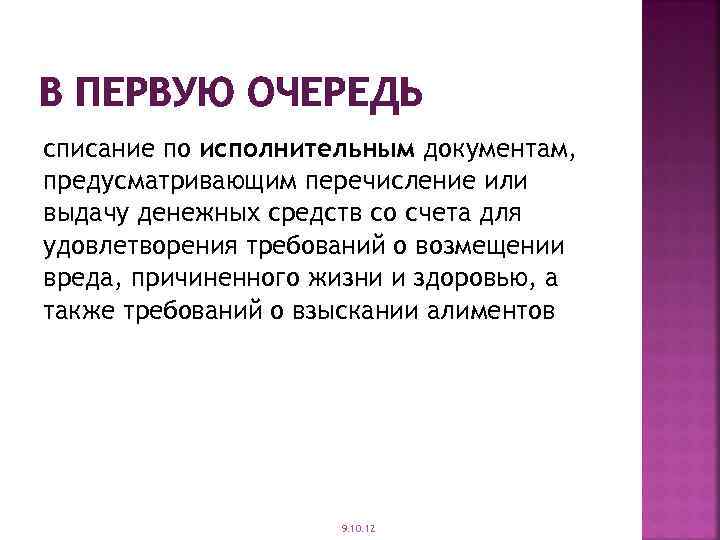 В ПЕРВУЮ ОЧЕРЕДЬ

списание по исполнительным документам, предусматривающим перечисление или выдачу денежных средств со счета для удовлетворения требований о возмещении вреда, причиненного жизни и здоровью, а также требований о взыскании алиментов

9.10.12